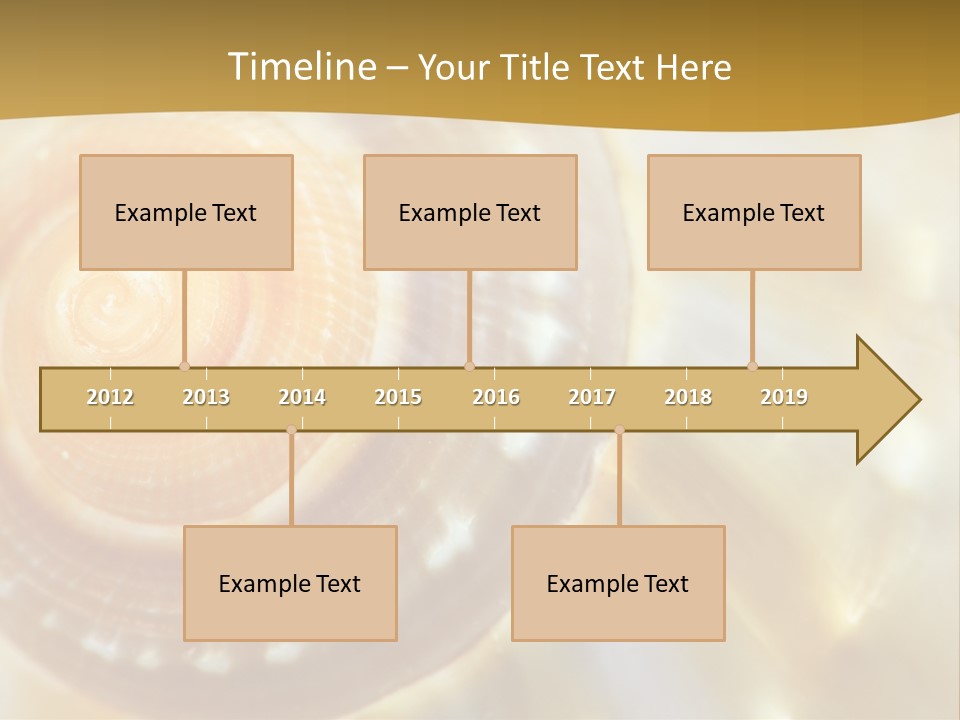 Timeline – Your Title Text Here

Example Text

Example Text

Example Text

2012 2013 2014 2015 2016 2017 2018 2019

Example Text

Example Text